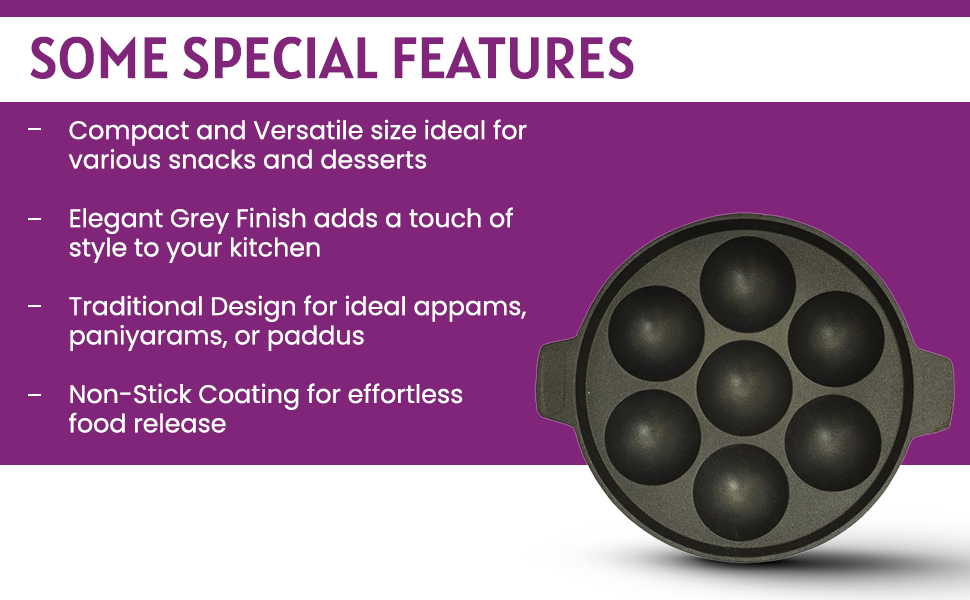 SOME SPECIAL FEATURES

– Compact and Versatile size ideal for various snacks and desserts

– Elegant Grey Finish adds a touch of style to your kitchen

– Traditional Design for ideal appams, paniyarams, or paddus

– Non-Stick Coating for effortless food release